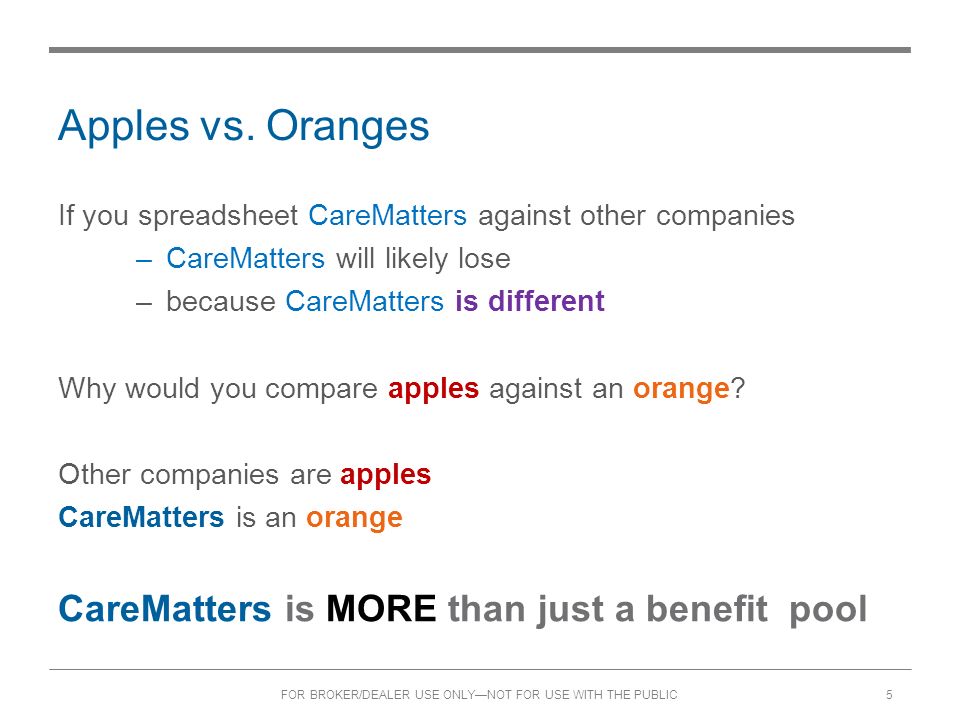 Apples vs. Oranges

If you spreadsheet CareMatters against other companies
– CareMatters will likely lose
– because CareMatters is different

Why would you compare apples against an orange?

Other companies are apples
CareMatters is an orange

CareMatters is MORE than just a benefit pool

FOR BROKER/DEALER USE ONLY—NOT FOR USE WITH THE PUBLIC 5